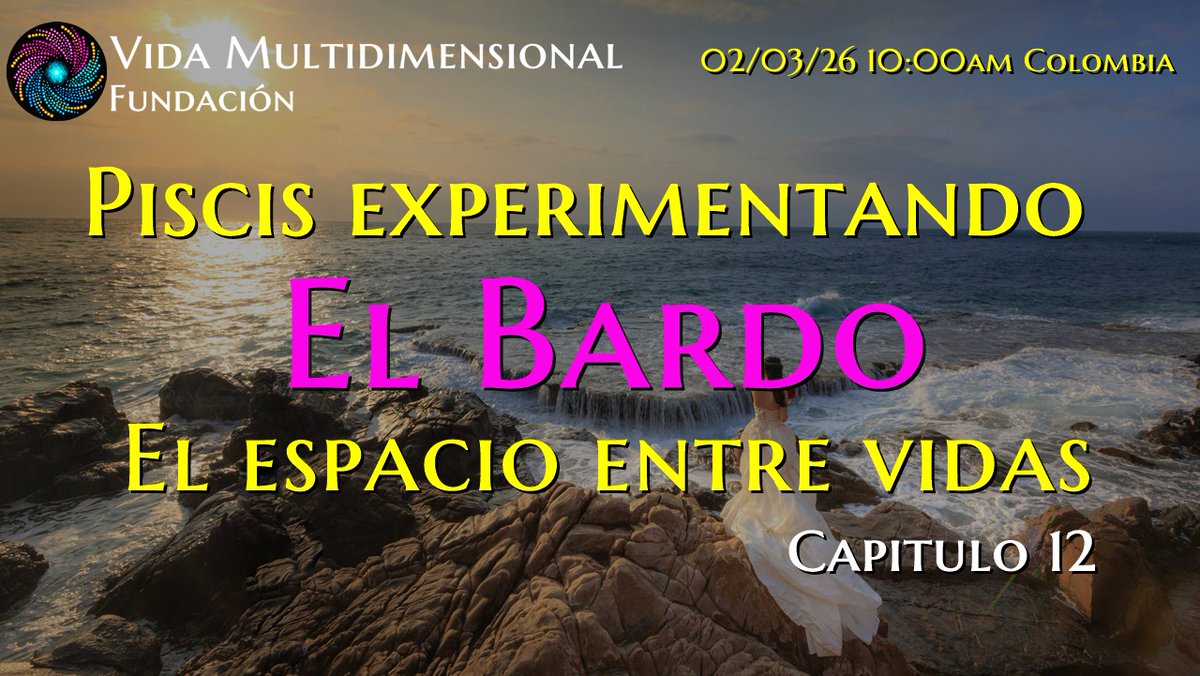 Vida Multidimensional
Fundación

02/03/26 10:00am Colombia

Piscis experimentando
El Bardo
El espacio entre vidas

Capitulo 12